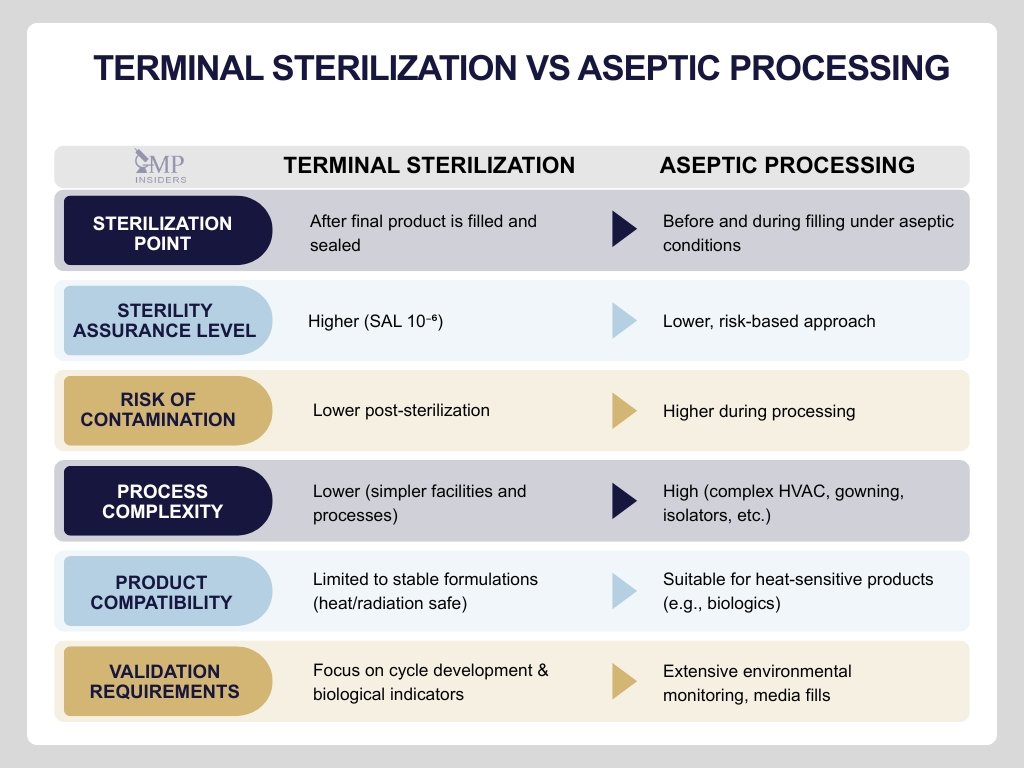 TERMINAL STERILIZATION VS ASEPTIC PROCESSING

| GMP INSIDERS | TERMINAL STERILIZATION | ASEPTIC PROCESSING |
|---|---|---|
| STERILIZATION POINT | After final product is filled and sealed | Before and during filling under aseptic conditions |
| STERILITY ASSURANCE LEVEL | Higher (SAL $10^{-6}$) | Lower, risk-based approach |
| RISK OF CONTAMINATION | Lower post-sterilization | Higher during processing |
| PROCESS COMPLEXITY | Lower (simpler facilities and processes) | High (complex HVAC, gowning, isolators, etc.) |
| PRODUCT COMPATIBILITY | Limited to stable formulations (heat/radiation safe) | Suitable for heat-sensitive products (e.g., biologics) |
| VALIDATION REQUIREMENTS | Focus on cycle development & biological indicators | Extensive environmental monitoring, media fills |